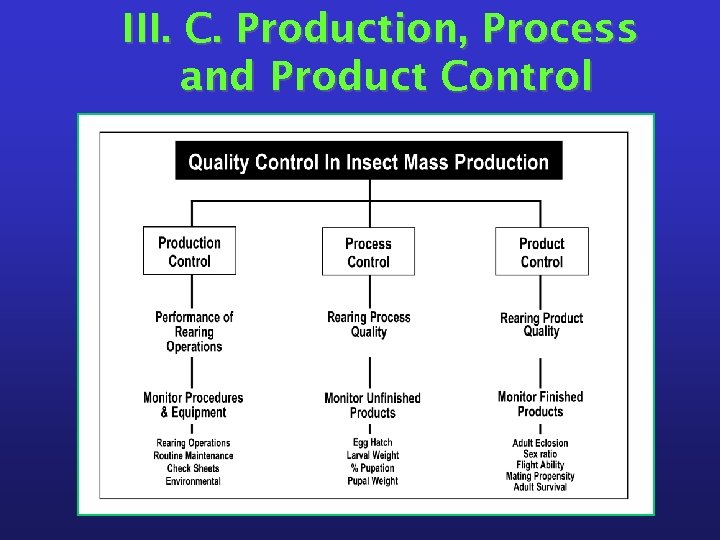 III. C. Production, Process and Product Control

Quality Control In Insect Mass Production

Production Control

Performance of Rearing Operations

Monitor Procedures & Equipment

Rearing Operations
Routine Maintenance
Check Sheets
Environmental

Process Control

Rearing Process Quality

Monitor Unfinished Products

Egg Hatch
Larval Weight
% Pupation
Pupal Weight

Product Control

Rearing Product Quality

Monitor Finished Products

Adult Eclosion
Sex ratio
Flight Ability
Mating Propensity
Adult Survival